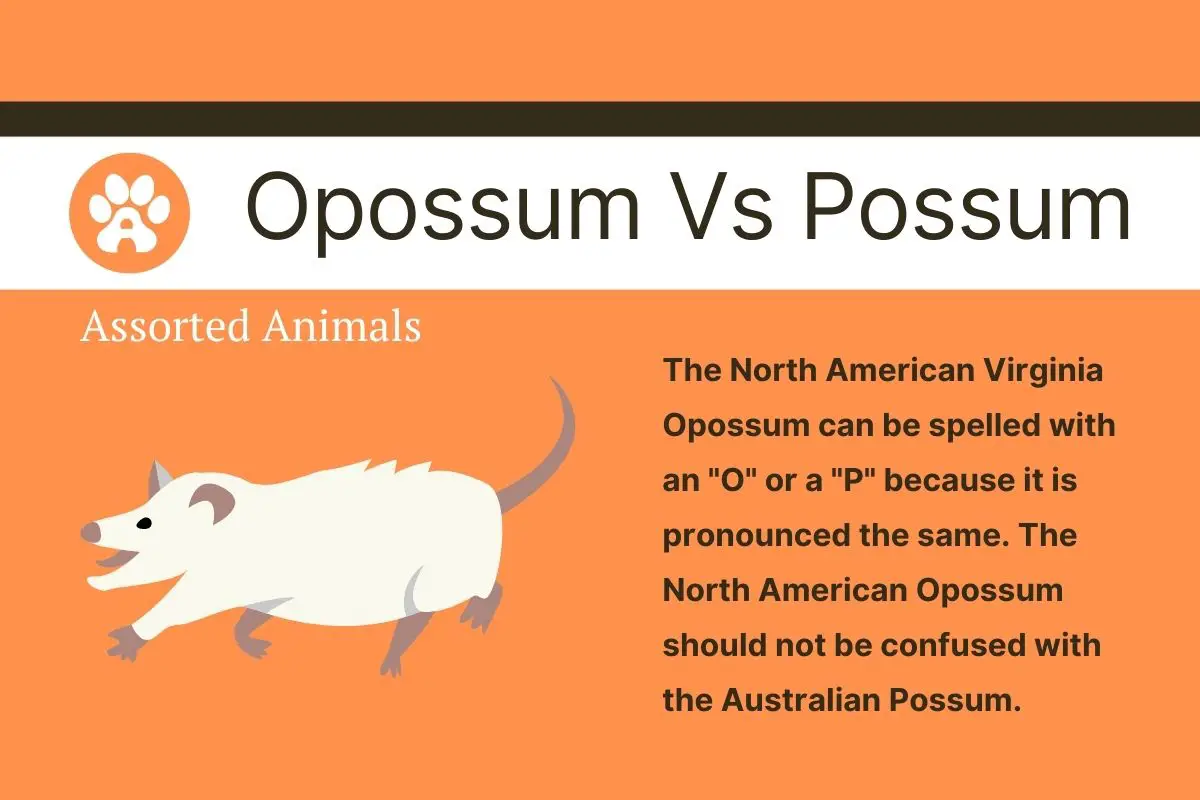 A

Opossum Vs Possum

Assorted Animals

The North American Virginia Opossum can be spelled with an "O" or a "P" because it is pronounced the same. The North American Opossum should not be confused with the Australian Possum.